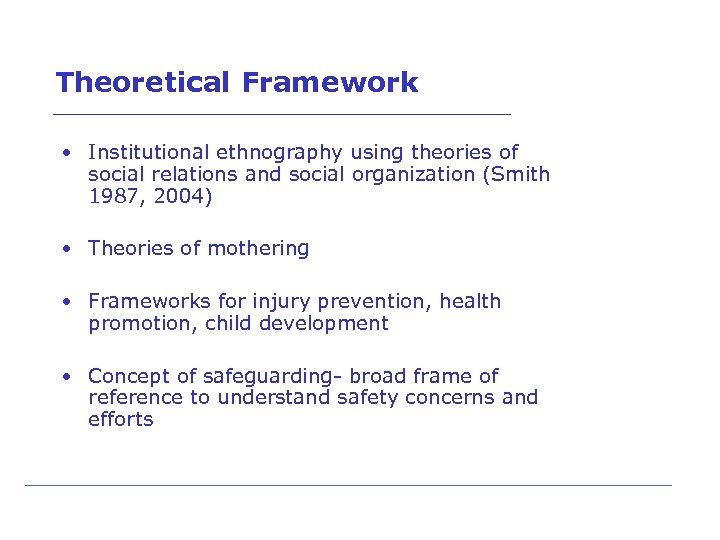 Theoretical Framework

• Institutional ethnography using theories of social relations and social organization (Smith 1987, 2004)

• Theories of mothering

• Frameworks for injury prevention, health promotion, child development

• Concept of safeguarding- broad frame of reference to understand safety concerns and efforts